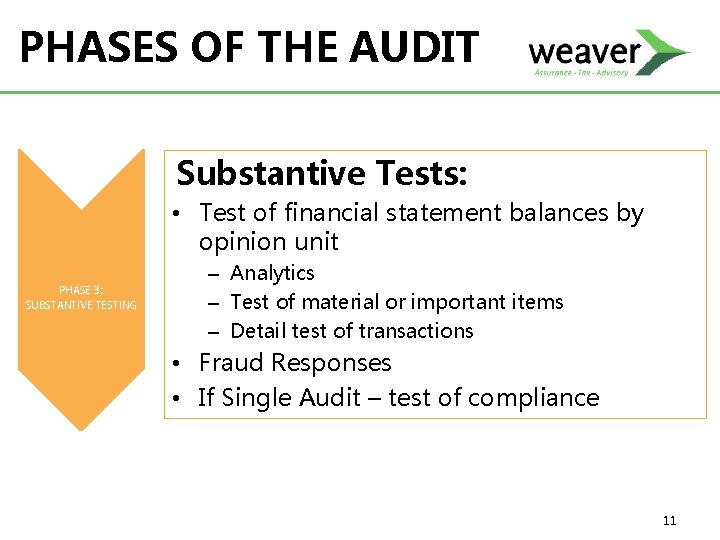 PHASES OF THE AUDIT

weaver
Assurance - Tax - Advisory

PHASE 3:
SUBSTANTIVE TESTING

Substantive Tests:

• Test of financial statement balances by opinion unit
  – Analytics
  – Test of material or important items
  – Detail test of transactions
• Fraud Responses
• If Single Audit – test of compliance

11